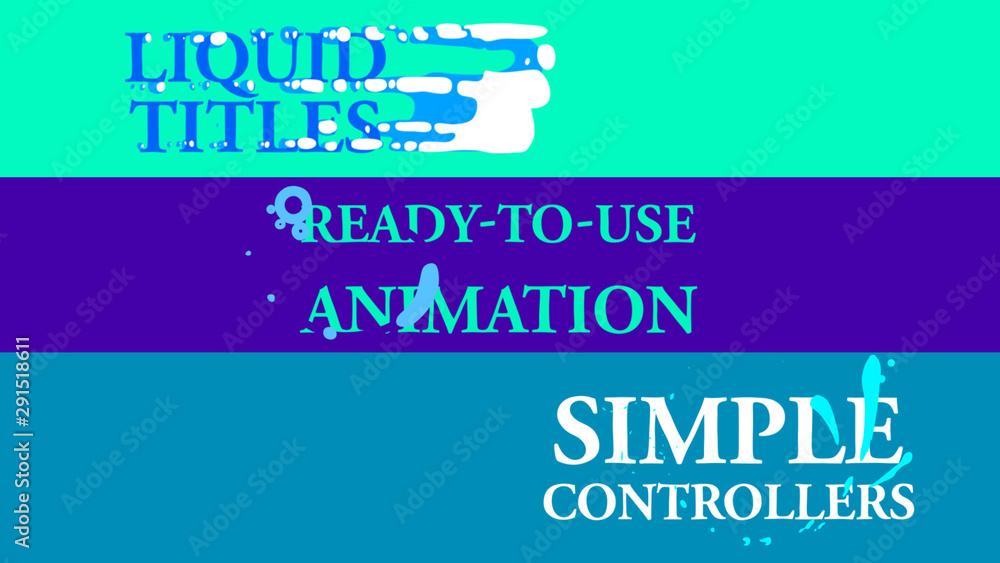 LIQUID
TITLES

READY-TO-USE
ANIMATION

SIMPLE
CONTROLLERS

Adobe Stock | #291518611